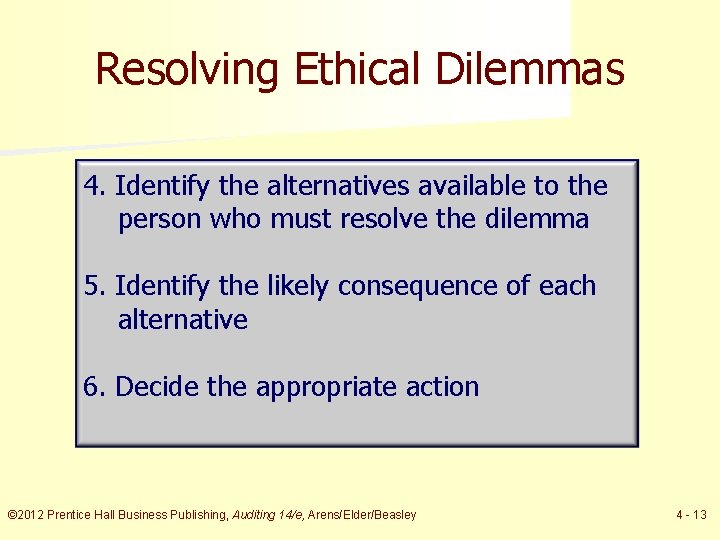 Resolving Ethical Dilemmas

4. Identify the alternatives available to the person who must resolve the dilemma

5. Identify the likely consequence of each alternative

6. Decide the appropriate action

©2012 Prentice Hall Business Publishing, Auditing 14/e, Arens/Elder/Beasley

4 - 13